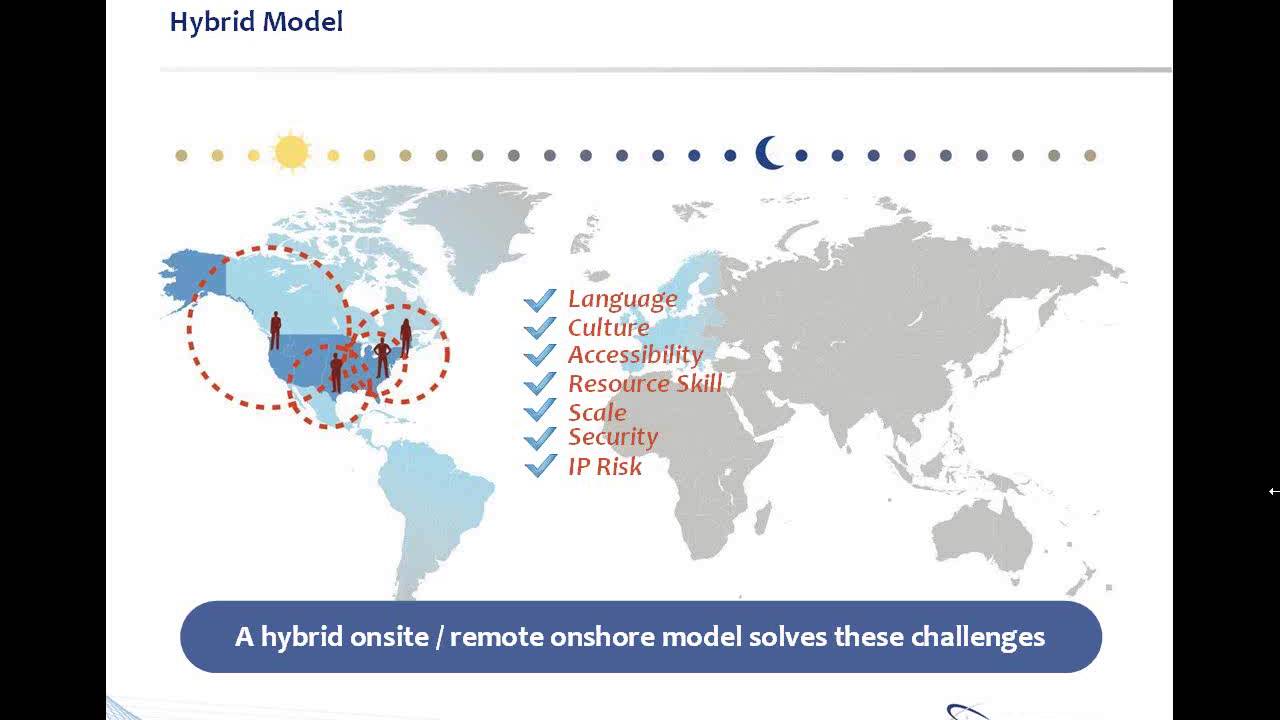 Hybrid Model

✓ Language
✓ Culture
✓ Accessibility
✓ Resource Skill
✓ Scale
✓ Security
✓ IP Risk

A hybrid onsite / remote onshore model solves these challenges